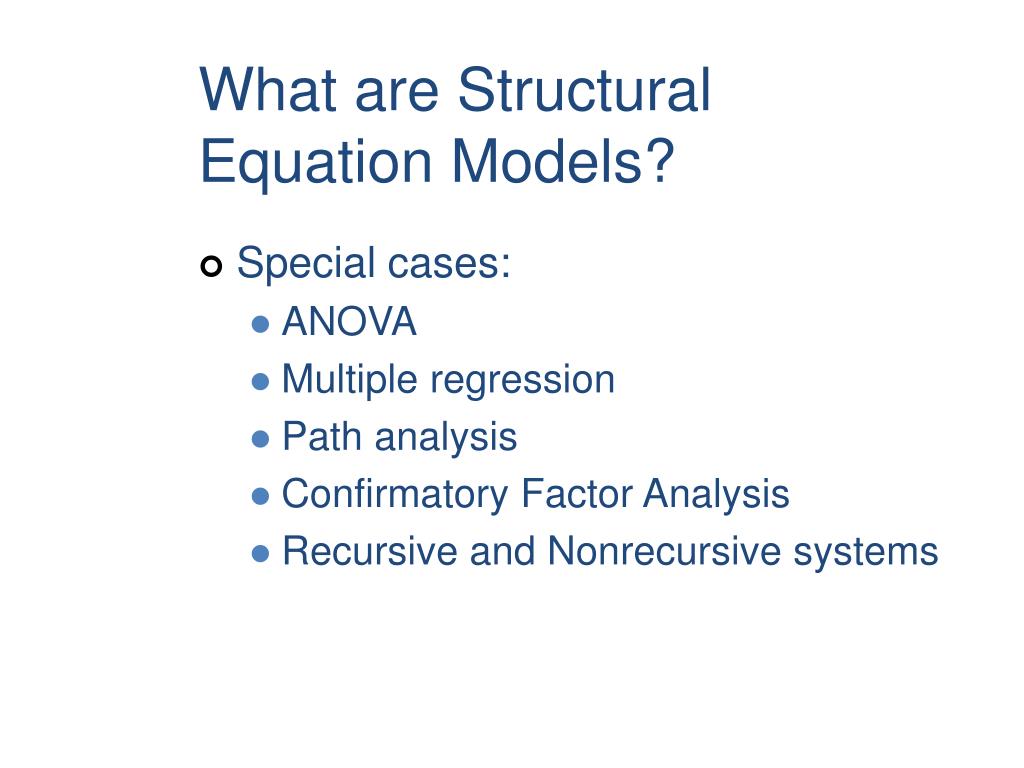 What are Structural Equation Models?

Special cases:
ANOVA
Multiple regression
Path analysis
Confirmatory Factor Analysis
Recursive and Nonrecursive systems